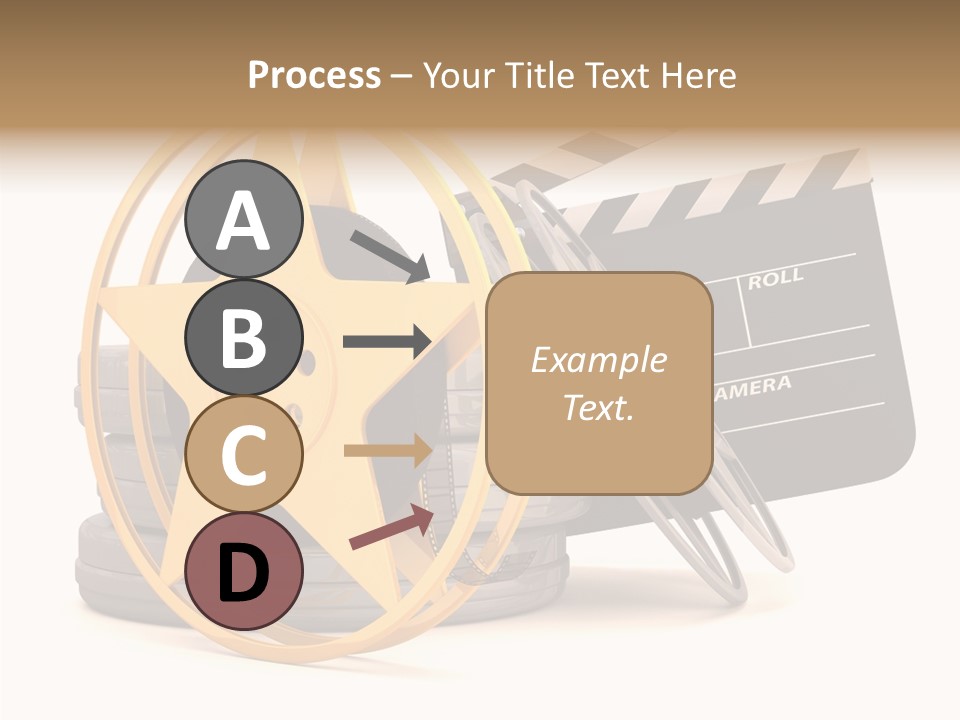 Process – Your Title Text Here

A

B

C

D

Example Text.

ROLL

AMERA